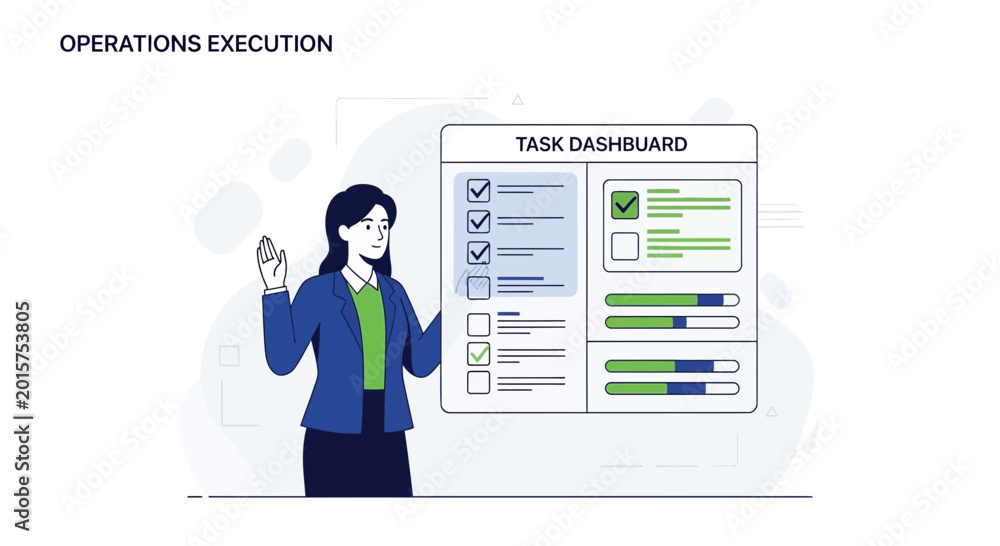 OPERATIONS EXECUTION

TASK DASHBUARD

Adobe Stock | #2015753805